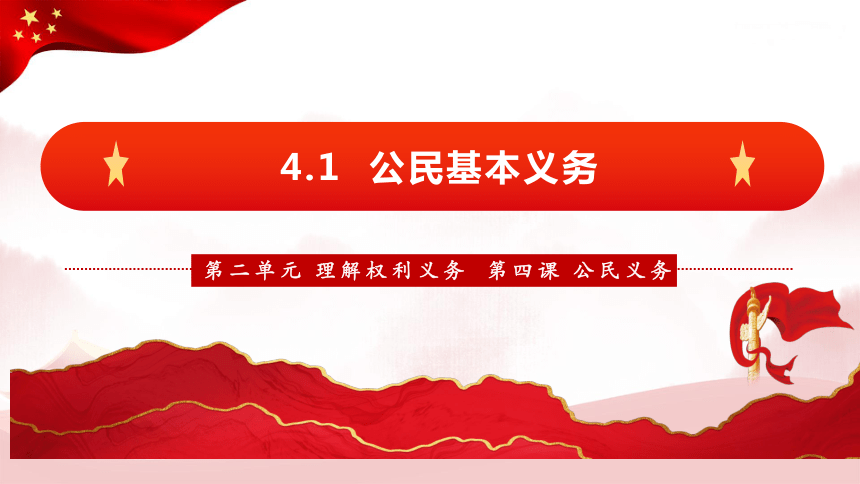 4.1 公民基本义务

第二单元 理解权利义务 第四课 公民义务